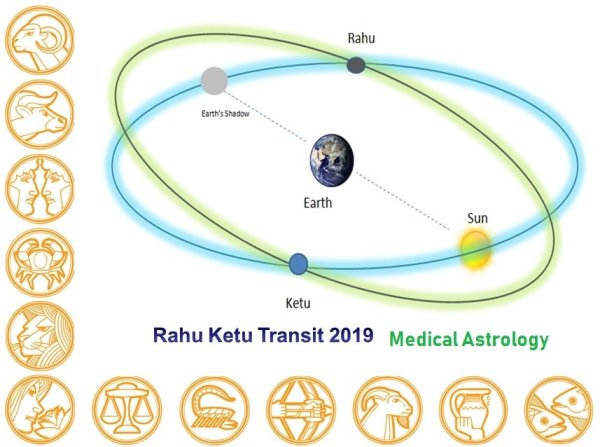 Rahu

Earth's Shadow

Earth

Sun

Ketu

Rahu Ketu Transit 2019

Medical Astrology